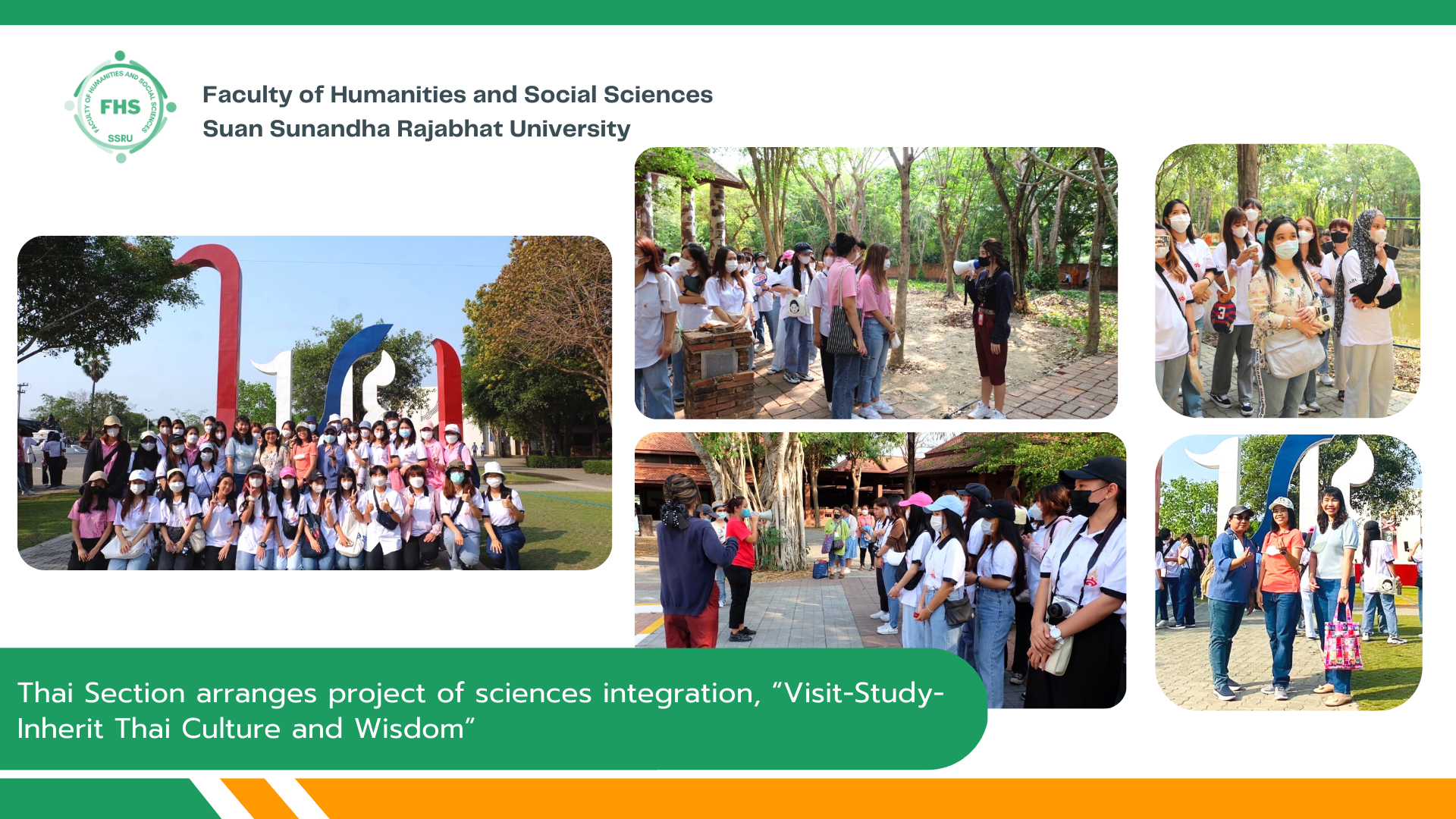 FACULTY OF HUMANITIES AND SOCIAL SCIENCES
FHS
SSRU

Faculty of Humanities and Social Sciences
Suan Sunandha Rajabhat University

Thai Section arranges project of sciences integration, “Visit-Study-Inherit Thai Culture and Wisdom”